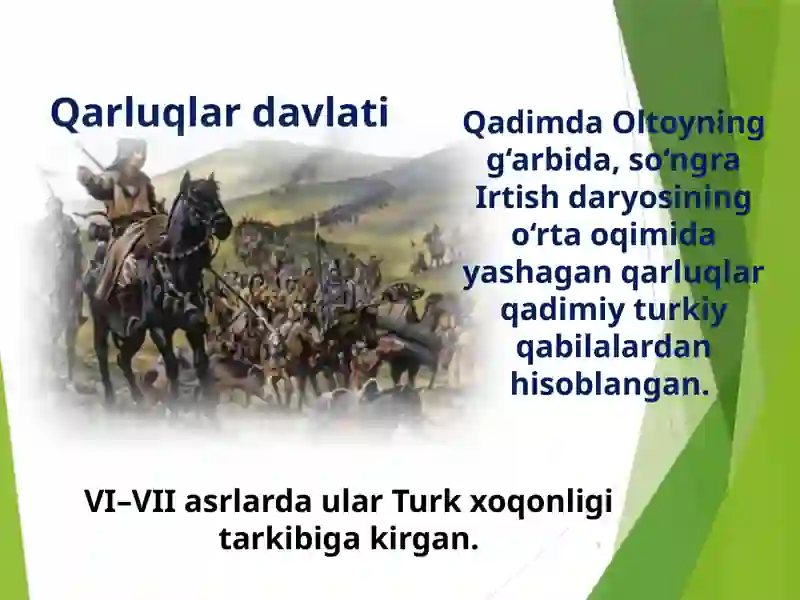 Qarluqlar davlati

Qadimda Oltoyning g‘arbida, so‘ngra Irtish daryosining o‘rta oqimida yashagan qarluqlar qadimiy turkiy qabilalardan hisoblangan.

VI–VII asrlarda ular Turk xoqonligi tarkibiga kirgan.